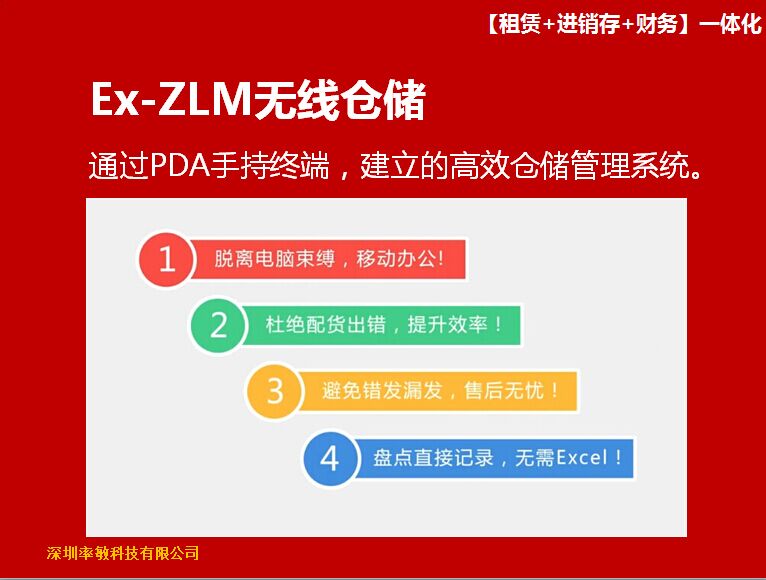 【租赁+进销存+财务】一体化

Ex-ZLM无线仓储

通过PDA手持终端，建立的高效仓储管理系统。

1 脱离电脑束缚，移动办公!

2 杜绝配货出错，提升效率！

3 避免错发漏发，售后无忧！

4 盘点直接记录，无需Excel！

深圳率敏科技有限公司